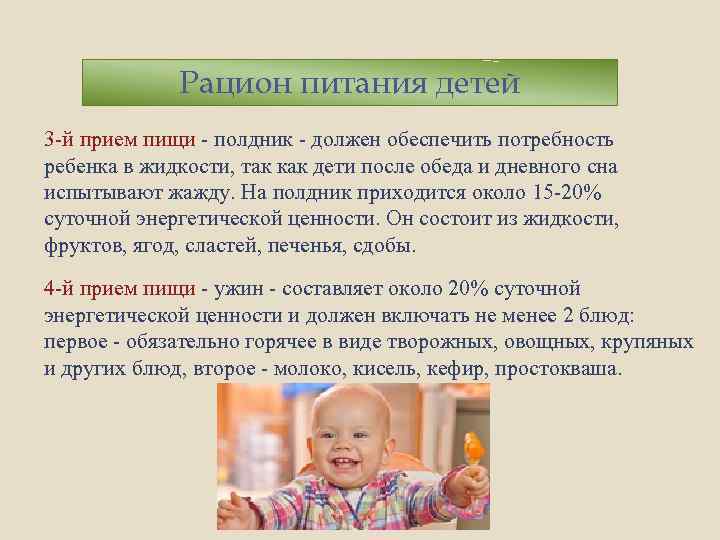 Рацион питания детей

3-й прием пищи - полдник - должен обеспечить потребность ребенка в жидкости, так как дети после обеда и дневного сна испытывают жажду. На полдник приходится около 15-20% суточной энергетической ценности. Он состоит из жидкости, фруктов, ягод, сластей, печенья, сдобы.

4-й прием пищи - ужин - составляет около 20% суточной энергетической ценности и должен включать не менее 2 блюд: первое - обязательно горячее в виде творожных, овощных, крупяных и других блюд, второе - молоко, кисель, кефир, простокваша.